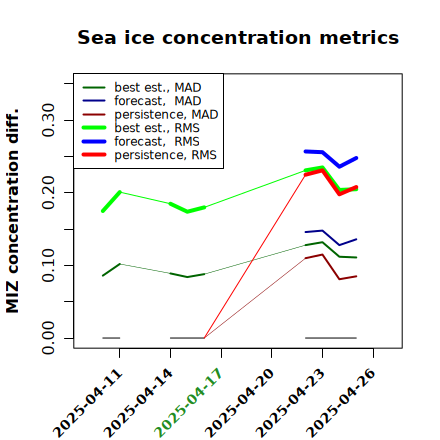 Sea ice concentration metrics

best est., MAD
forecast, MAD
persistence, MAD
best est., RMS
forecast, RMS
persistence, RMS

MIZ concentration diff.

0.00
0.10
0.20
0.30

2025-04-11
2025-04-14
2025-04-17
2025-04-20
2025-04-23
2025-04-26